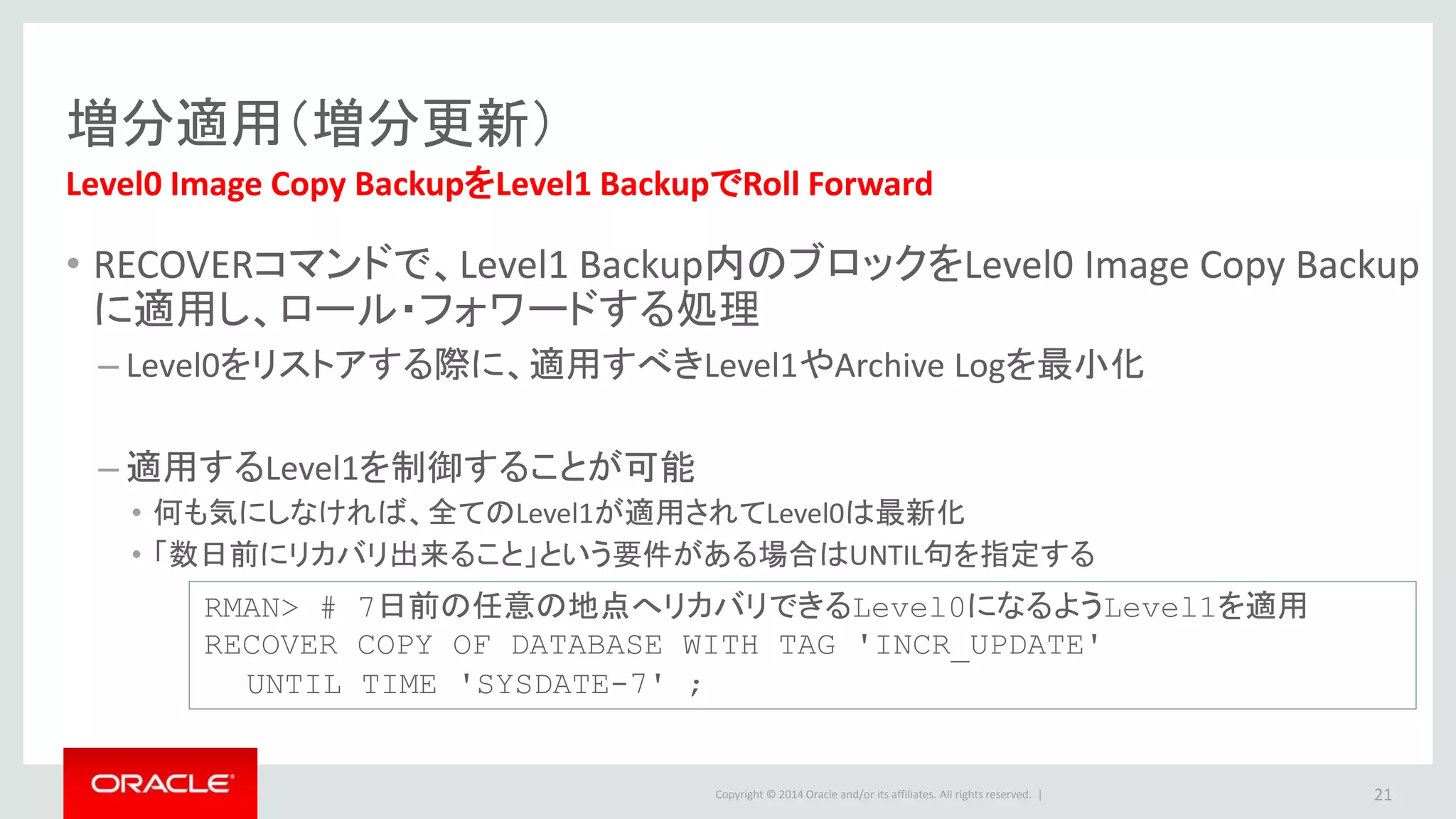 増分適用(増分更新)

Level0 Image Copy BackupをLevel1 BackupでRoll Forward

• RECOVERコマンドで、Level1 Backup内のブロックをLevel0 Image Copy Backupに適用し、ロール・フォワードする処理

– Level0をリストアする際に、適用すべきLevel1やArchive Logを最小化

– 適用するLevel1を制御することが可能

• 何も気にしなければ、全てのLevel1が適用されてLevel0は最新化

• 「数日前にリカバリ出来ること」という要件がある場合はUNTIL句を指定する

RMAN> # 7日前の任意の地点へリカバリできるLevel0になるようLevel1を適用
RECOVER COPY OF DATABASE WITH TAG 'INCR_UPDATE'
UNTIL TIME 'SYSDATE-7' ;

ORACLE

Copyright © 2014 Oracle and/or its affiliates. All rights reserved. |

21